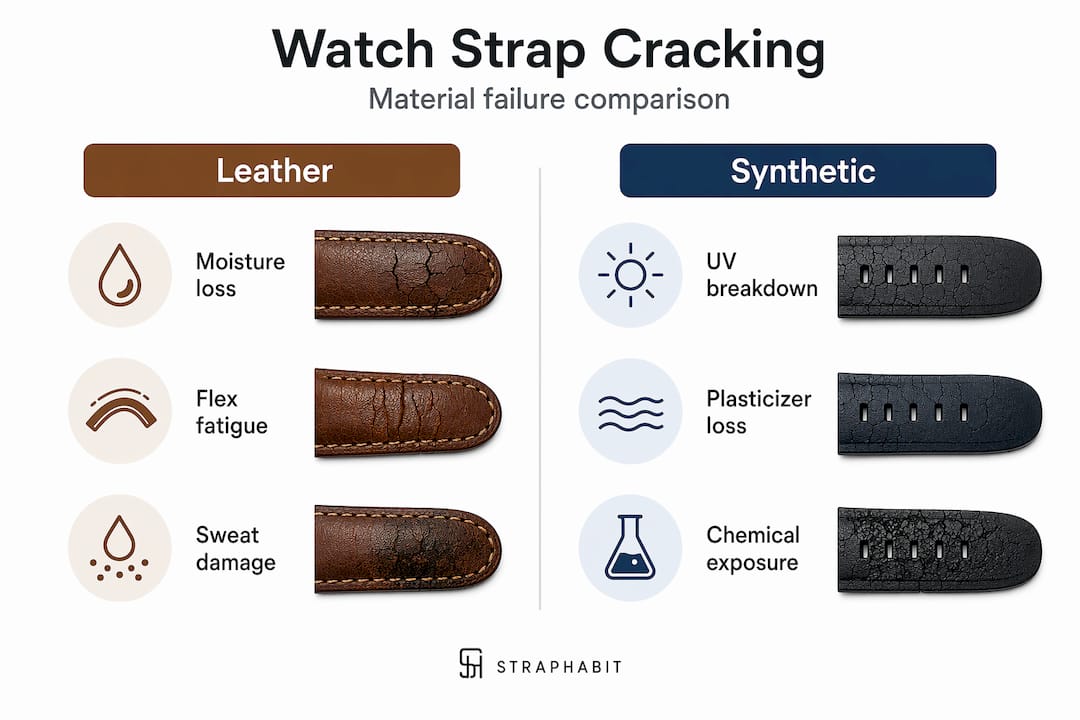 Watch Strap Cracking

Material failure comparison

Leather

Moisture loss

Flex fatigue

Sweat damage

Synthetic

UV breakdown

Plasticizer loss

Chemical exposure

STRAPHABIT